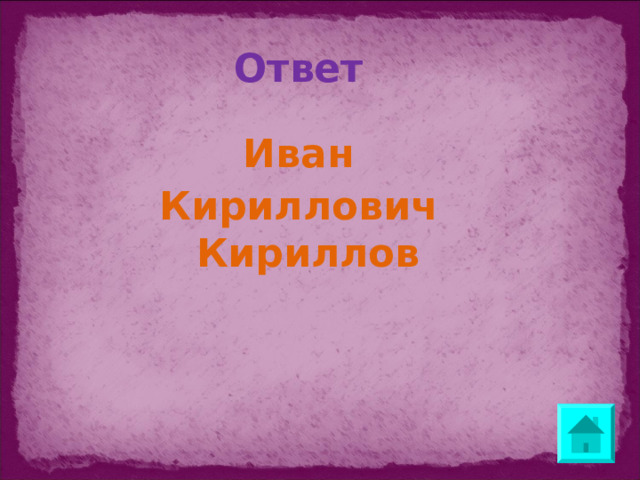 Ответ

Иван Кириллович Кириллов